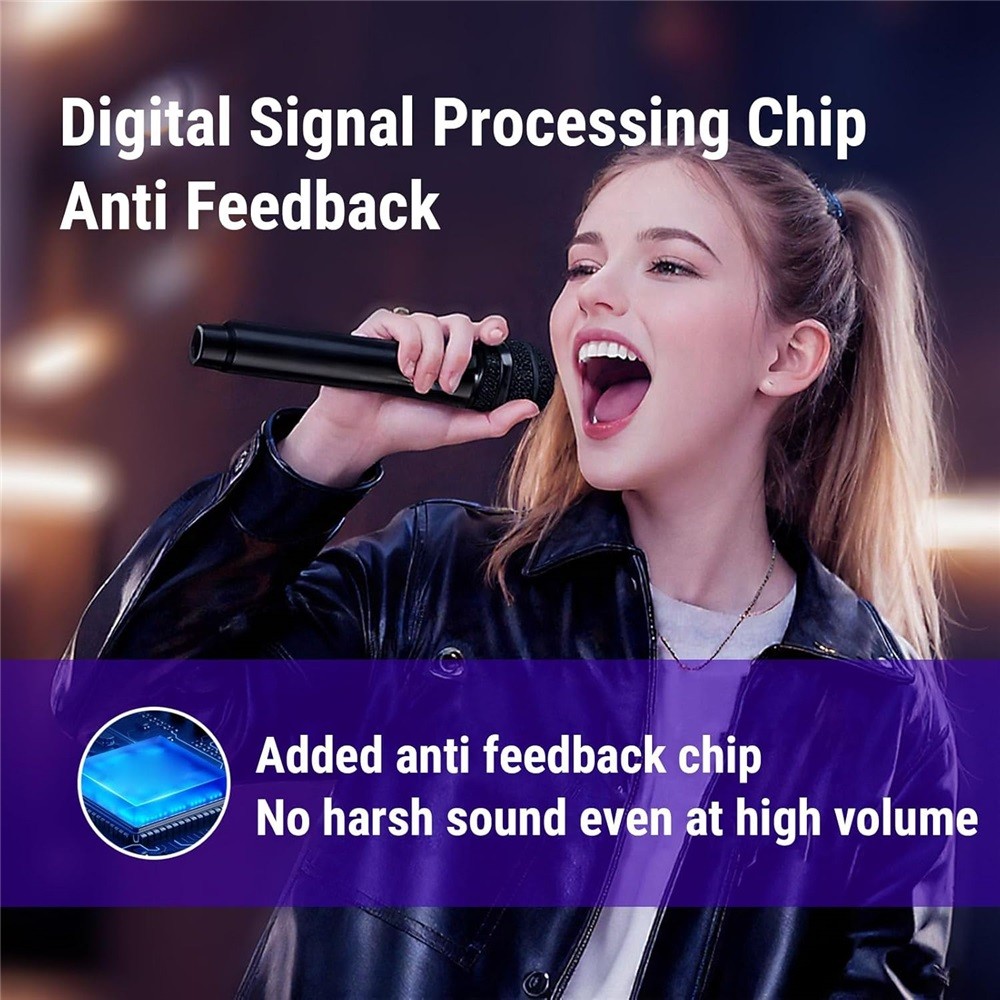 Digital Signal Processing Chip
Anti Feedback

Added anti feedback chip
No harsh sound even at high volume